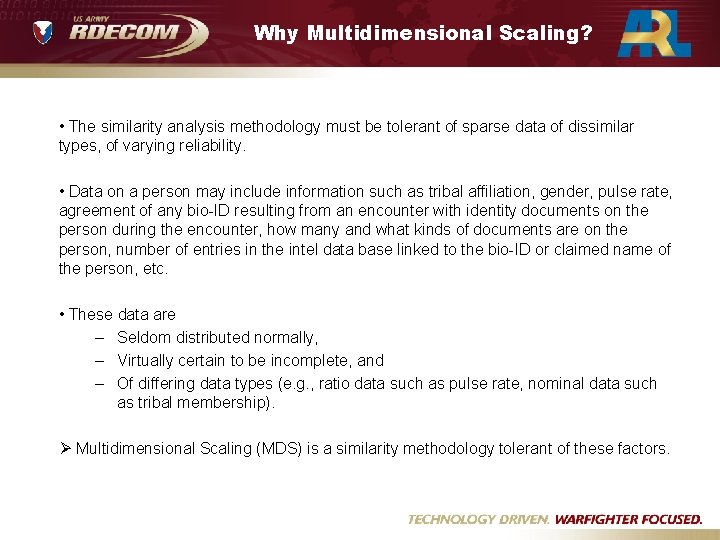 US ARMY
RDECOM

Why Multidimensional Scaling?

ARL

• The similarity analysis methodology must be tolerant of sparse data of dissimilar types, of varying reliability.

• Data on a person may include information such as tribal affiliation, gender, pulse rate, agreement of any bio-ID resulting from an encounter with identity documents on the person during the encounter, how many and what kinds of documents are on the person, number of entries in the intel data base linked to the bio-ID or claimed name of the person, etc.

• These data are
– Seldom distributed normally,
– Virtually certain to be incomplete, and
– Of differing data types (e.g., ratio data such as pulse rate, nominal data such as tribal membership).

➢ Multidimensional Scaling (MDS) is a similarity methodology tolerant of these factors.

TECHNOLOGY DRIVEN. WARFIGHTER FOCUSED.